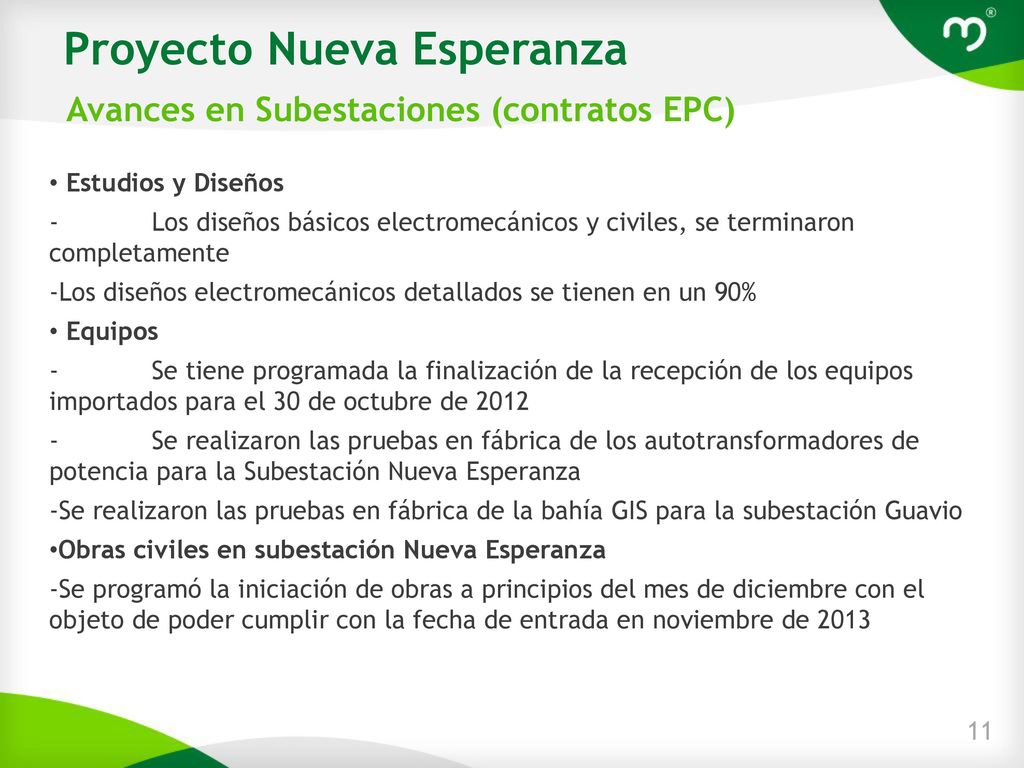 Proyecto Nueva Esperanza

Avances en Subestaciones (contratos EPC)

• Estudios y Diseños

- Los diseños básicos electromecánicos y civiles, se terminaron completamente

-Los diseños electromecánicos detallados se tienen en un 90%

• Equipos

- Se tiene programada la finalización de la recepción de los equipos importados para el 30 de octubre de 2012

- Se realizaron las pruebas en fábrica de los autotransformadores de potencia para la Subestación Nueva Esperanza

-Se realizaron las pruebas en fábrica de la bahía GIS para la subestación Guavio

•Obras civiles en subestación Nueva Esperanza

-Se programó la iniciación de obras a principios del mes de diciembre con el objeto de poder cumplir con la fecha de entrada en noviembre de 2013

11